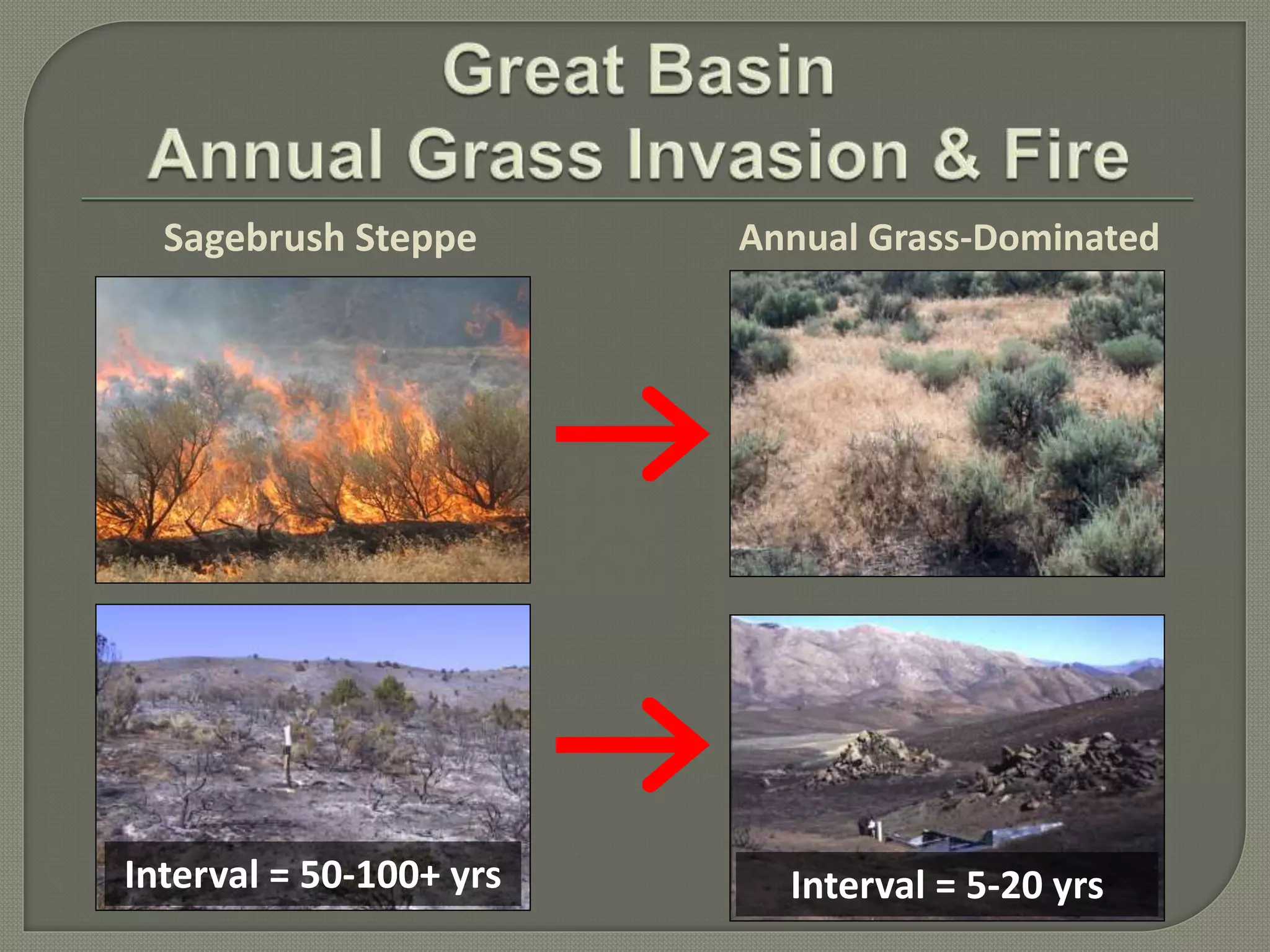 Great Basin
Annual Grass Invasion & Fire

Sagebrush Steppe

Annual Grass-Dominated

Interval = 50-100+ yrs

Interval = 5-20 yrs